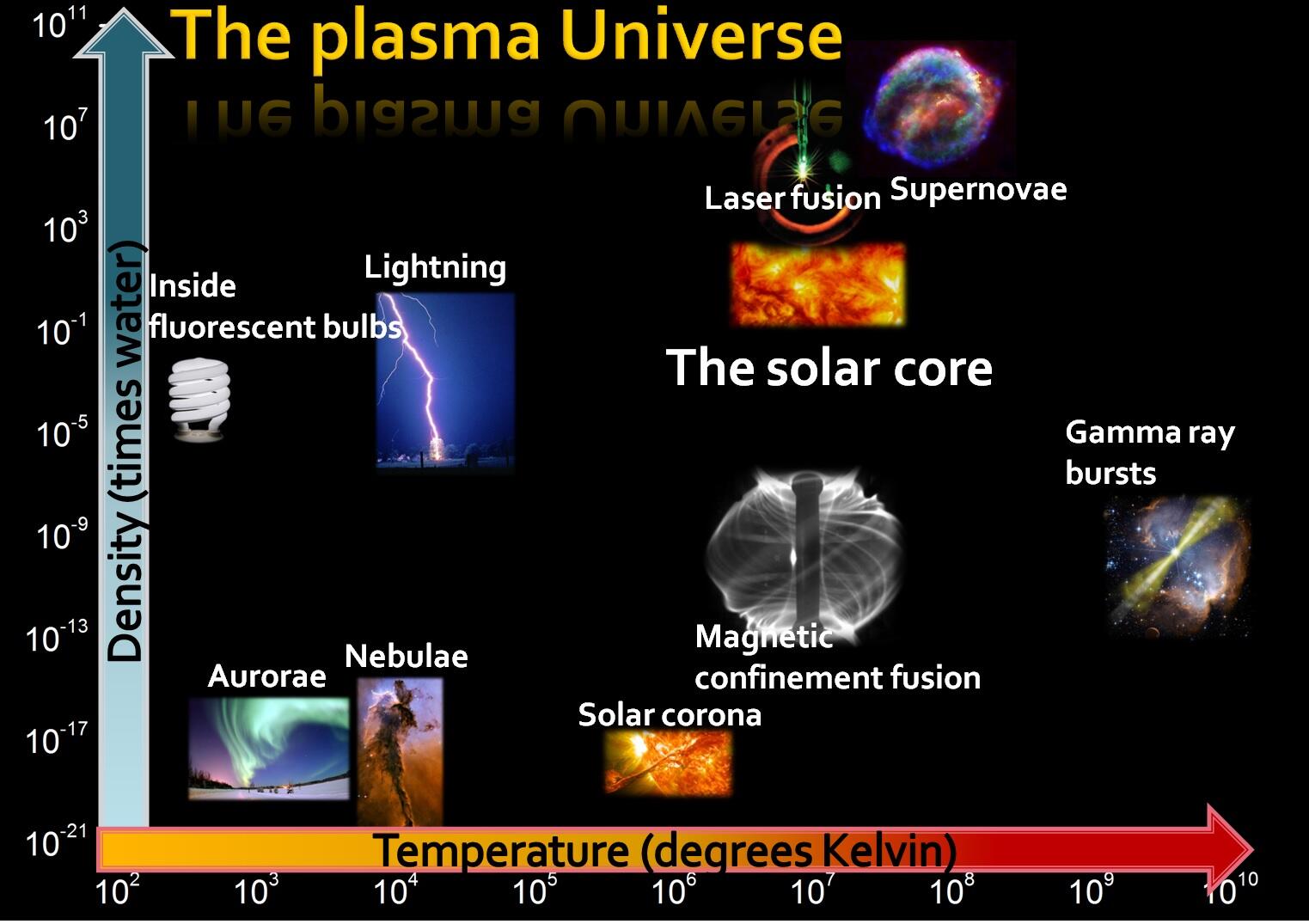 The plasma Universe

$10^{11}$
$10^{7}$
$10^{3}$
$10^{-1}$
$10^{-5}$
$10^{-9}$
$10^{-13}$
$10^{-17}$
$10^{-21}$

Density (times water)

Laser fusion

Supernovae

Inside fluorescent bulbs

Lightning

The solar core

Gamma ray bursts

Magnetic confinement fusion

Aurorae

Nebulae

Solar corona

Temperature (degrees Kelvin)

$10^{2}$ $10^{3}$ $10^{4}$ $10^{5}$ $10^{6}$ $10^{7}$ $10^{8}$ $10^{9}$ $10^{10}$